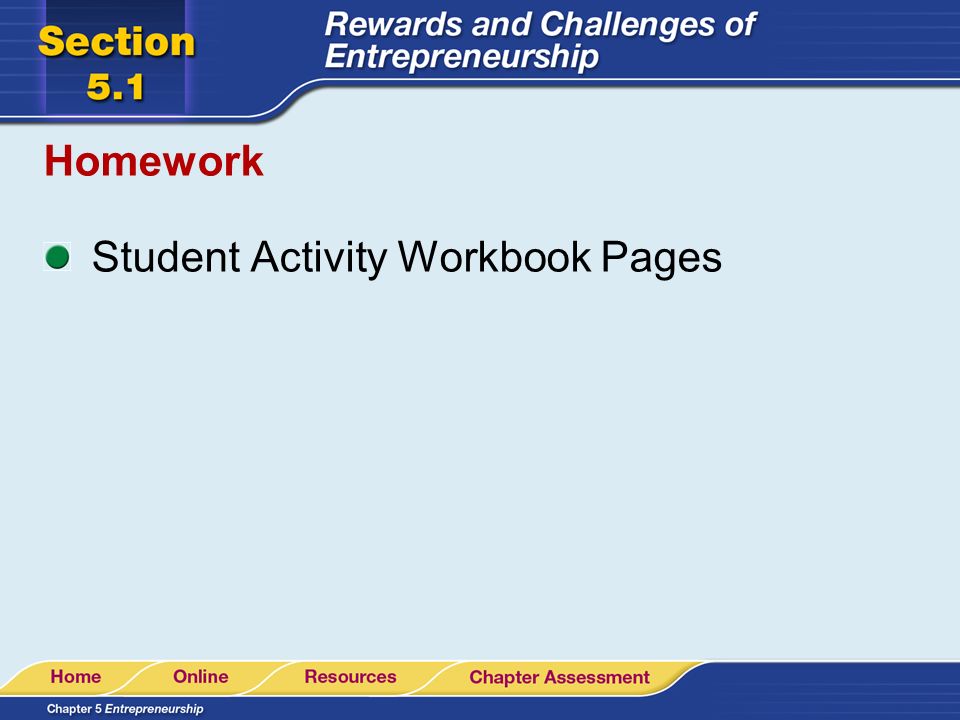 Section 5.1

Rewards and Challenges of Entrepreneurship

Homework

Student Activity Workbook Pages

Home Online Resources Chapter Assessment

Chapter 5 Entrepreneurship